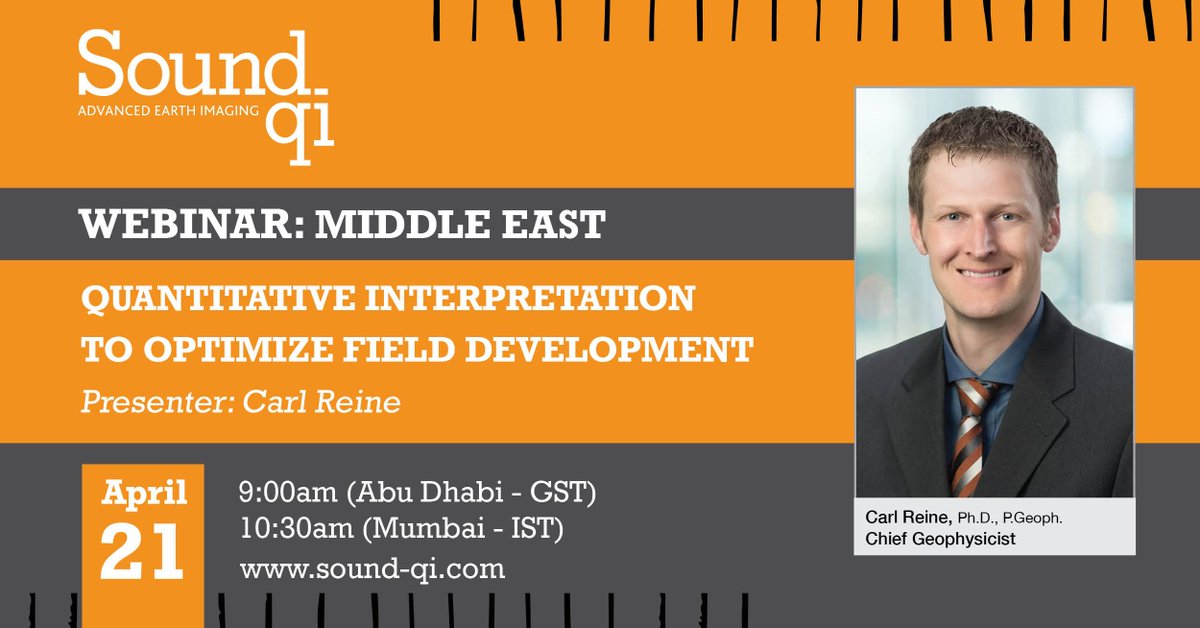 Sound qi
ADVANCED EARTH IMAGING

WEBINAR: MIDDLE EAST

QUANTITATIVE INTERPRETATION TO OPTIMIZE FIELD DEVELOPMENT

Presenter: Carl Reine

April 21

9:00am (Abu Dhabi - GST)
10:30am (Mumbai - IST)
www.sound-qi.com

Carl Reine, Ph.D., P.Geoph.
Chief Geophysicist